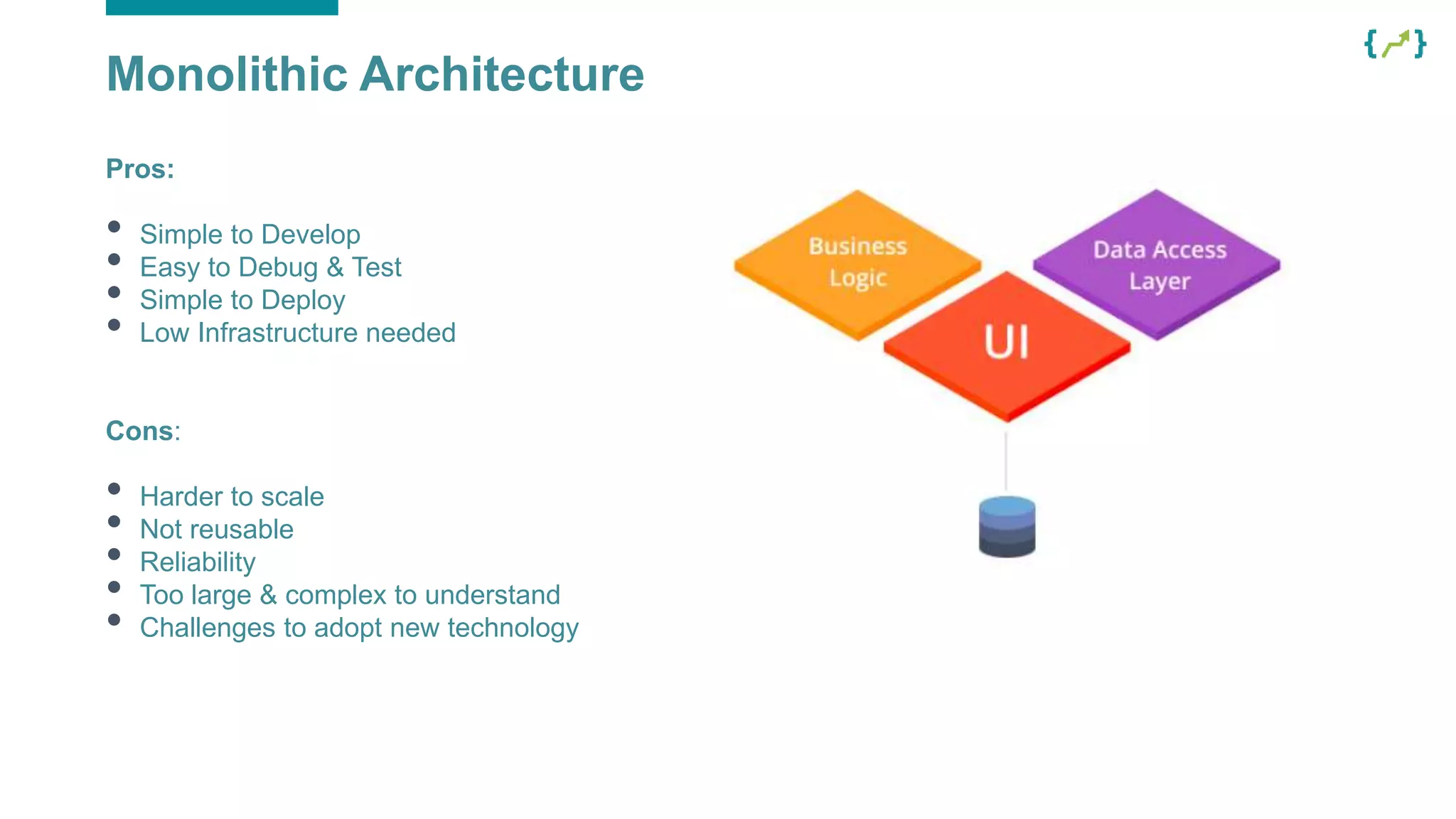 Monolithic Architecture

Pros:

- Simple to Develop
- Easy to Debug & Test
- Simple to Deploy
- Low Infrastructure needed

Cons:

- Harder to scale
- Not reusable
- Reliability
- Too large & complex to understand
- Challenges to adopt new technology

Business Logic

Data Access Layer

UI